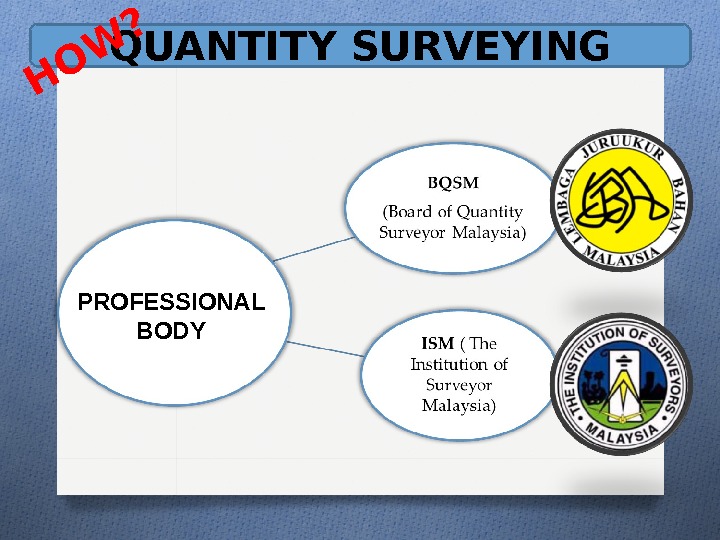 HOW?

QUANTITY SURVEYING

PROFESSIONAL BODY

BQSM

(Board of Quantity Surveyor Malaysia)

LEMBAGA JURUUKUR BAHAN MALAYSIA

ISM ( The Institution of Surveyor Malaysia)

THE INSTITUTION OF SURVEYORS MALAYSIA